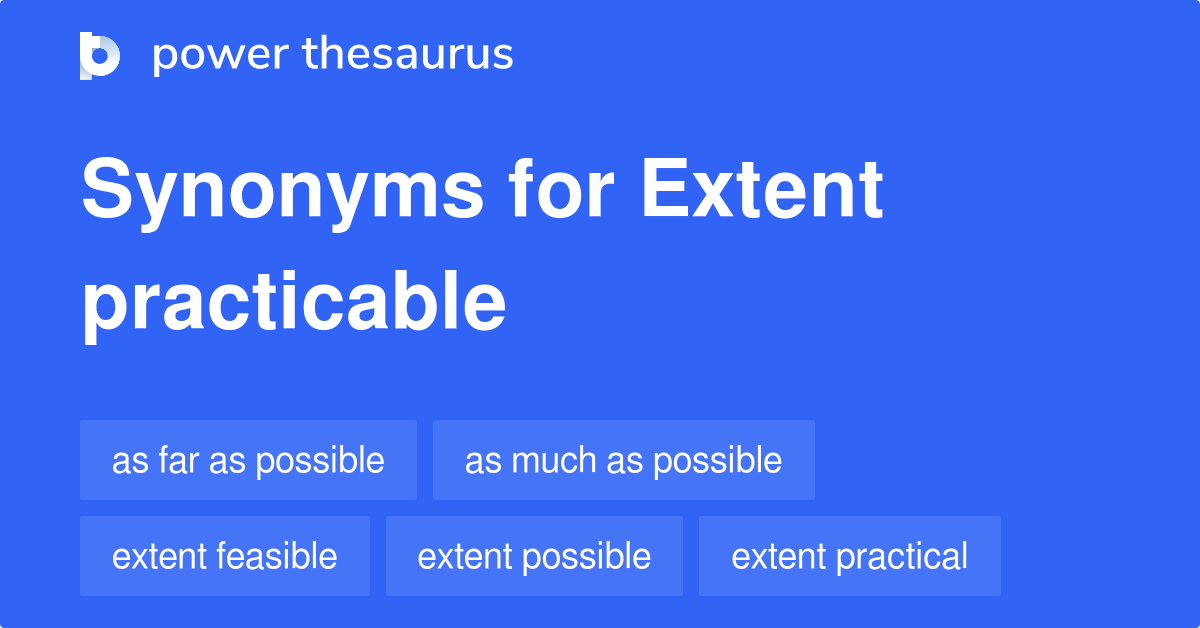 power thesaurus

Synonyms for Extent practicable

as far as possible

as much as possible

extent feasible

extent possible

extent practical